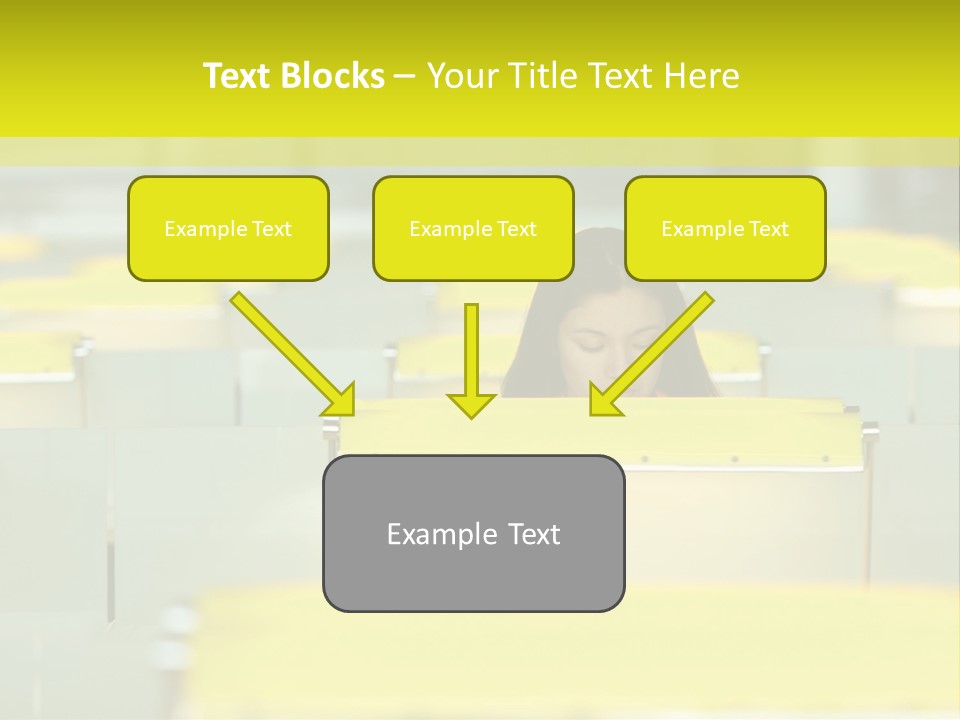 Text Blocks – Your Title Text Here

Example Text

Example Text

Example Text

Example Text